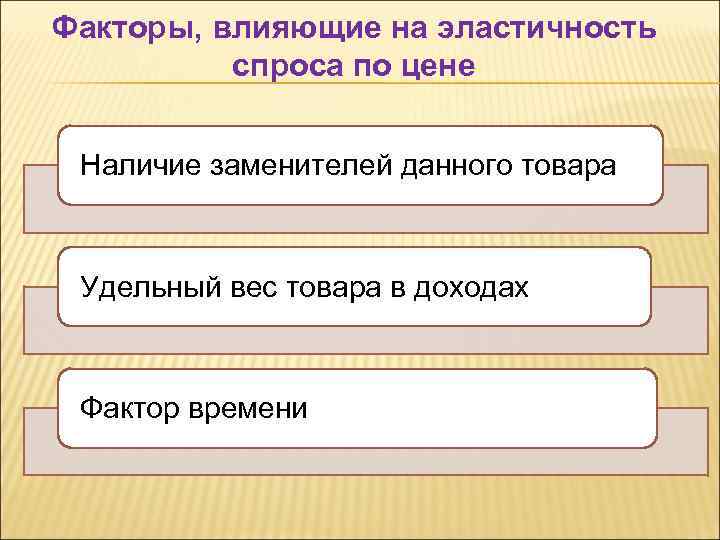 Факторы, влияющие на эластичность спроса по цене

Наличие заменителей данного товара

Удельный вес товара в доходах

Фактор времени